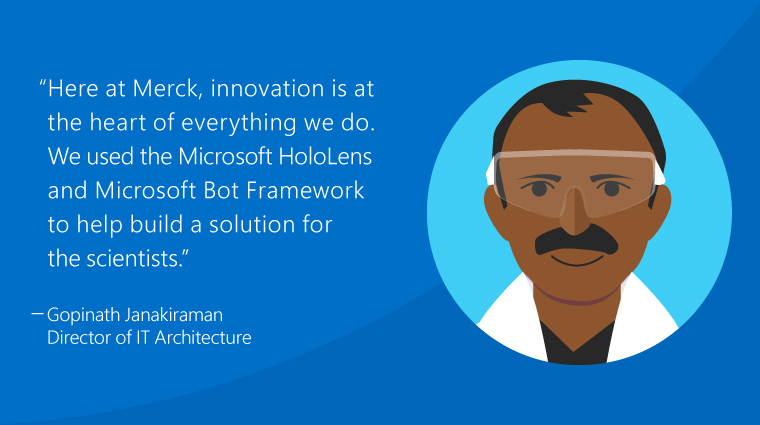 “Here at Merck, innovation is at the heart of everything we do. We used the Microsoft HoloLens and Microsoft Bot Framework to help build a solution for the scientists.”

— Gopinath Janakiraman
Director of IT Architecture